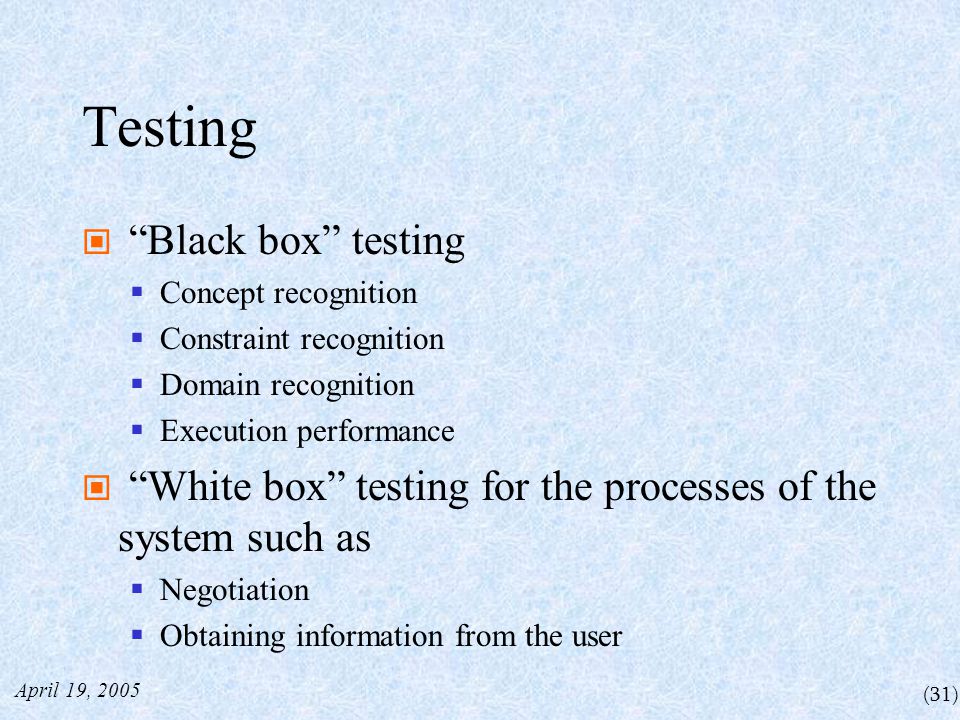 Testing

“Black box” testing

Concept recognition

Constraint recognition

Domain recognition

Execution performance

“White box” testing for the processes of the system such as

Negotiation

Obtaining information from the user

April 19, 2005

(31)